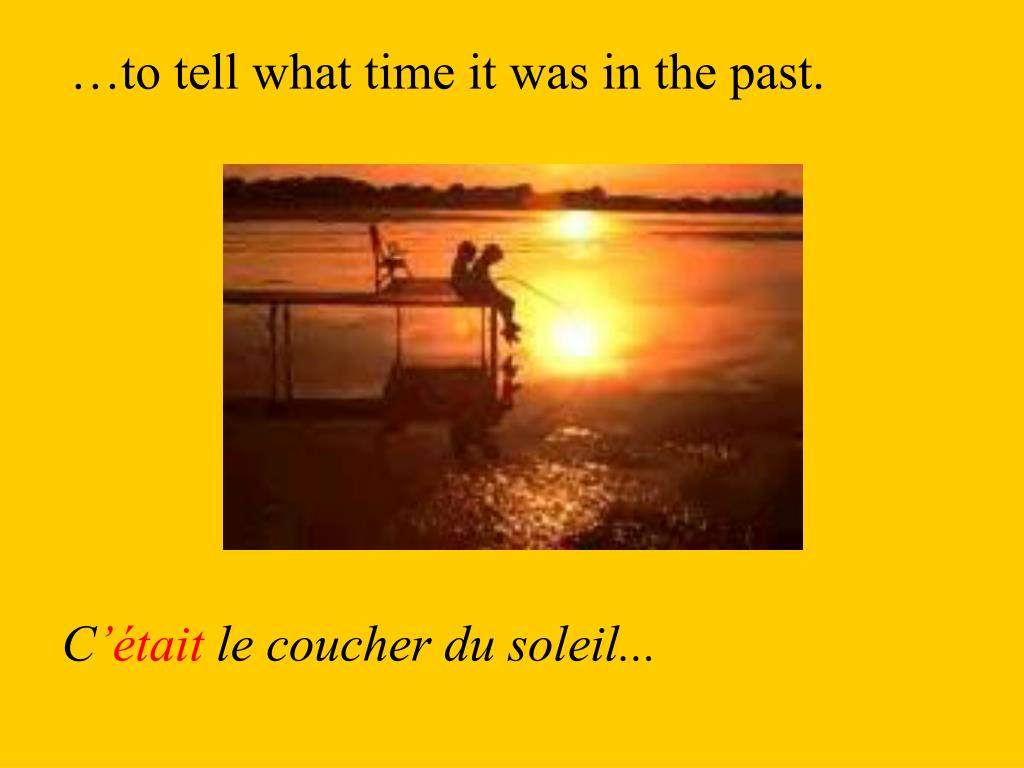 …to tell what time it was in the past.

C’était le coucher du soleil...